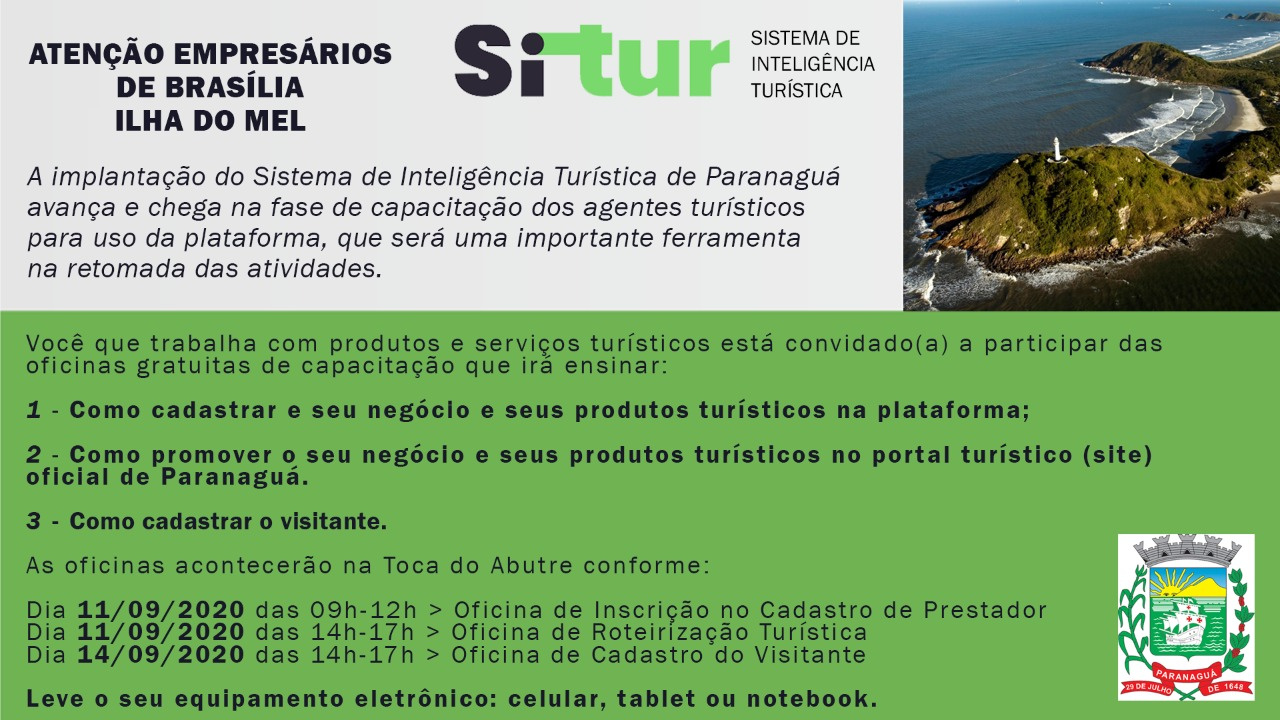 ATENÇÃO EMPRESÁRIOS DE BRASÍLIA ILHA DO MEL

Situr SISTEMA DE INTELIGÊNCIA TURÍSTICA

A implantação do Sistema de Inteligência Turística de Paranaguá avança e chega na fase de capacitação dos agentes turísticos para uso da plataforma, que será uma importante ferramenta na retomada das atividades.

Você que trabalha com produtos e serviços turísticos está convidado(a) a participar das oficinas gratuitas de capacitação que irá ensinar:

1 - Como cadastrar e seu negócio e seus produtos turísticos na plataforma;

2 - Como promover o seu negócio e seus produtos turísticos no portal turístico (site) oficial de Paranaguá.

3 - Como cadastrar o visitante.

As oficinas acontecerão na Toca do Abutre conforme:

Dia 11/09/2020 das 09h-12h > Oficina de Inscrição no Cadastro de Prestador
Dia 11/09/2020 das 14h-17h > Oficina de Roteirização Turística
Dia 14/09/2020 das 14h-17h > Oficina de Cadastro do Visitante

Leve o seu equipamento eletrônico: celular, tablet ou notebook.

PARANAGUÁ 29 DE JULHO DE 1648